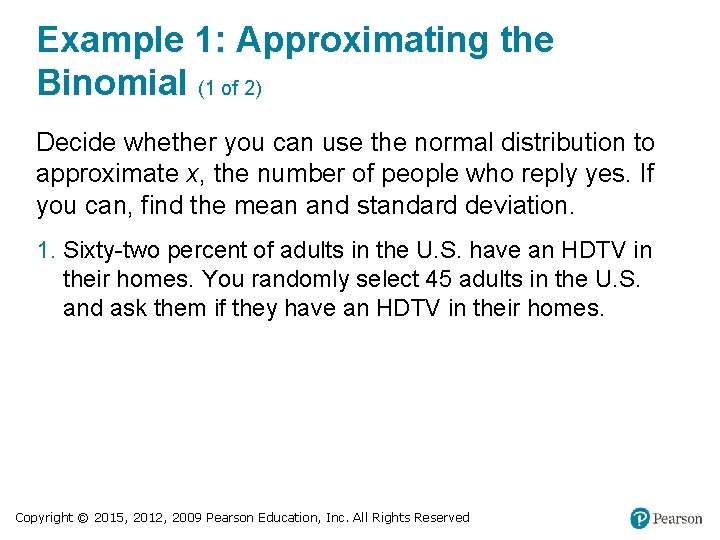 Example 1: Approximating the Binomial (1 of 2)

Decide whether you can use the normal distribution to approximate $x$, the number of people who reply yes. If you can, find the mean and standard deviation.

1. Sixty-two percent of adults in the U.S. have an HDTV in their homes. You randomly select 45 adults in the U.S. and ask them if they have an HDTV in their homes.

Copyright © 2015, 2012, 2009 Pearson Education, Inc. All Rights Reserved

Pearson